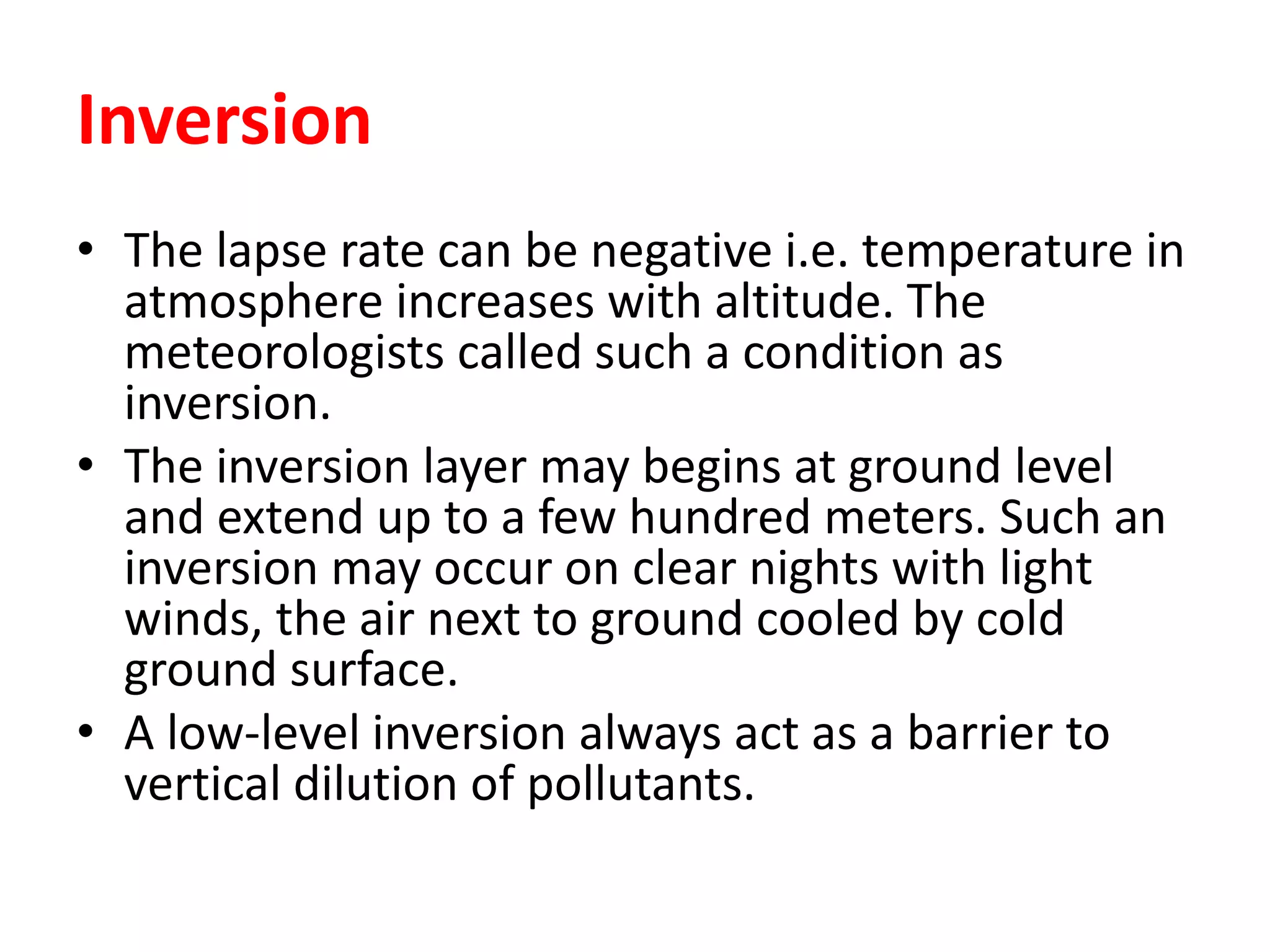 Inversion

• The lapse rate can be negative i.e. temperature in atmosphere increases with altitude. The meteorologists called such a condition as inversion.

• The inversion layer may begins at ground level and extend up to a few hundred meters. Such an inversion may occur on clear nights with light winds, the air next to ground cooled by cold ground surface.

• A low-level inversion always act as a barrier to vertical dilution of pollutants.